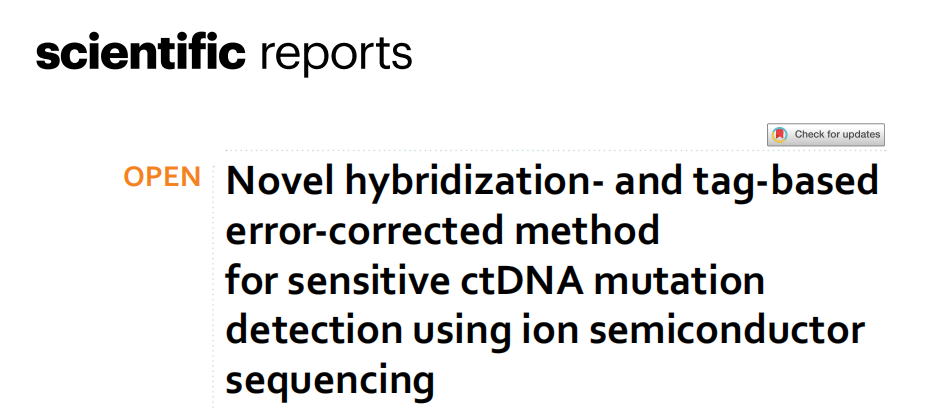 scientific reports

Check for updates

OPEN

Novel hybridization- and tag-based error-corrected method for sensitive ctDNA mutation detection using ion semiconductor sequencing